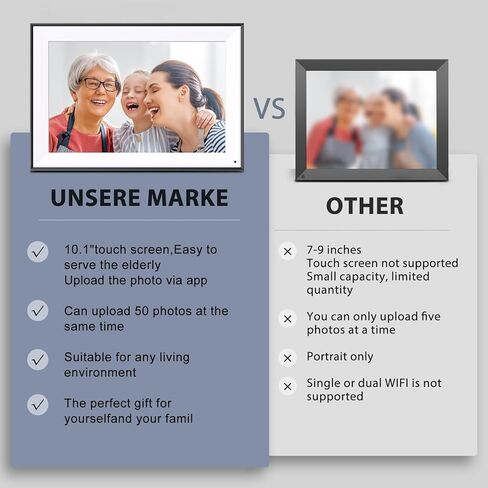 VS

UNSERE MARKE

✓ 10.1"touch screen,Easy to serve the elderly
Upload the photo via app

✓ Can upload 50 photos at the same time

✓ Suitable for any living environment

✓ The perfect gift for yourselfand your famil

OTHER

× 7-9 inches
Touch screen not supported
Small capacity, limited quantity

× You can only upload five photos at a time

× Portrait only

× Single or dual WIFI is not supported